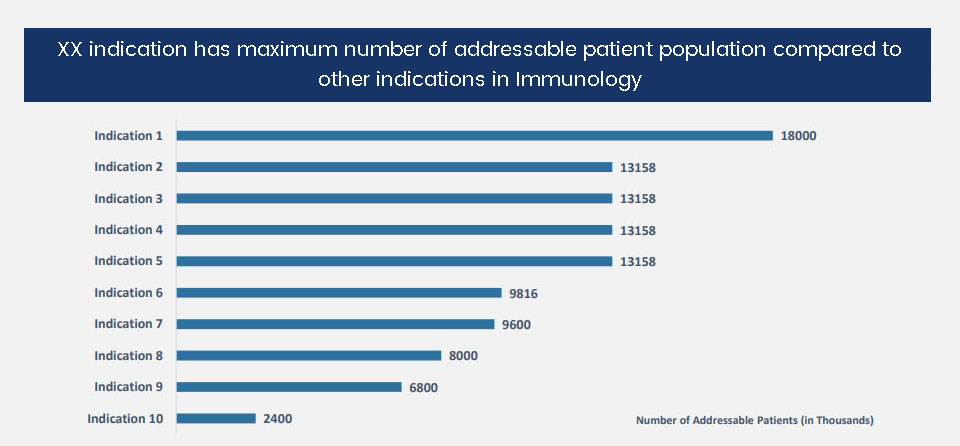 XX indication has maximum number of addressable patient population compared to other indications in Immunology

Indication 1 18000
Indication 2 13158
Indication 3 13158
Indication 4 13158
Indication 5 13158
Indication 6 9816
Indication 7 9600
Indication 8 8000
Indication 9 6800
Indication 10 2400

Number of Addressable Patients (in Thousands)